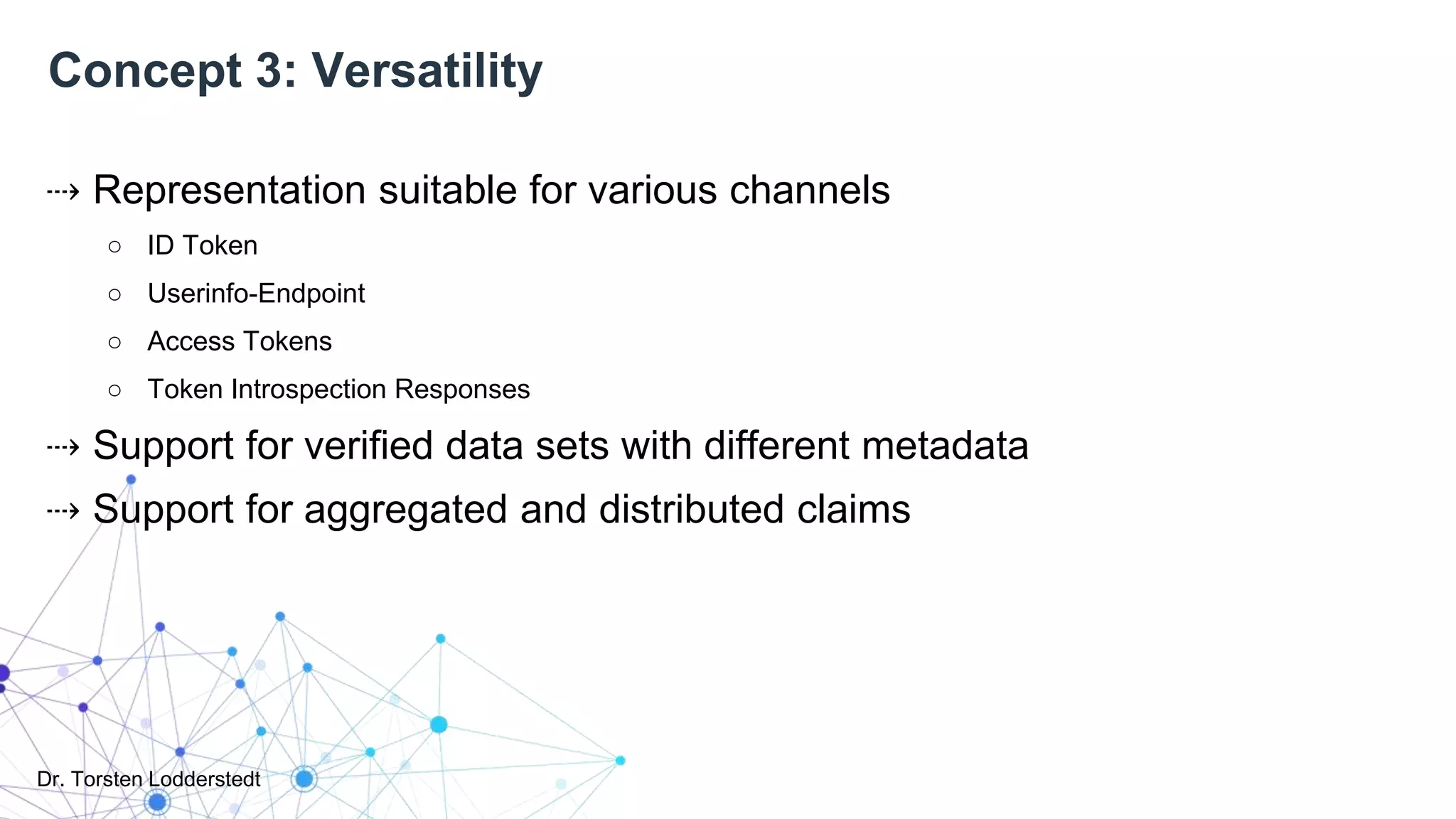 Concept 3: Versatility

⇢ Representation suitable for various channels

○ ID Token
○ Userinfo-Endpoint
○ Access Tokens
○ Token Introspection Responses

⇢ Support for verified data sets with different metadata

⇢ Support for aggregated and distributed claims

Dr. Torsten Lodderstedt